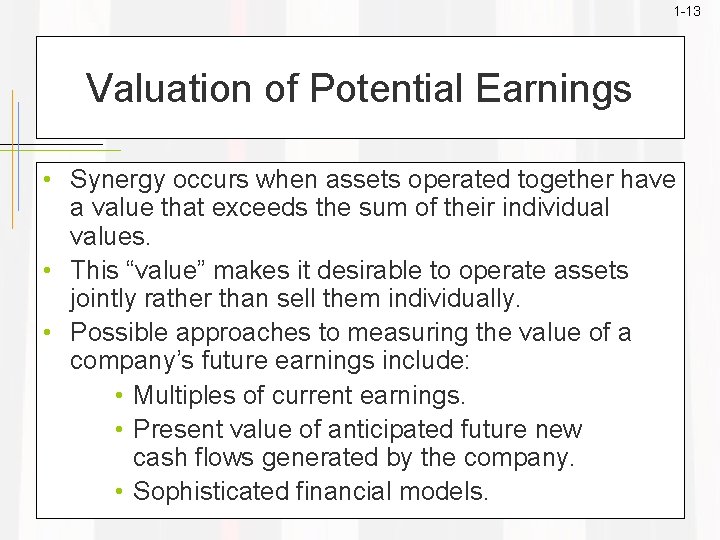 1-13

Valuation of Potential Earnings

• Synergy occurs when assets operated together have a value that exceeds the sum of their individual values.
• This “value” makes it desirable to operate assets jointly rather than sell them individually.
• Possible approaches to measuring the value of a company’s future earnings include:
  • Multiples of current earnings.
  • Present value of anticipated future new cash flows generated by the company.
  • Sophisticated financial models.